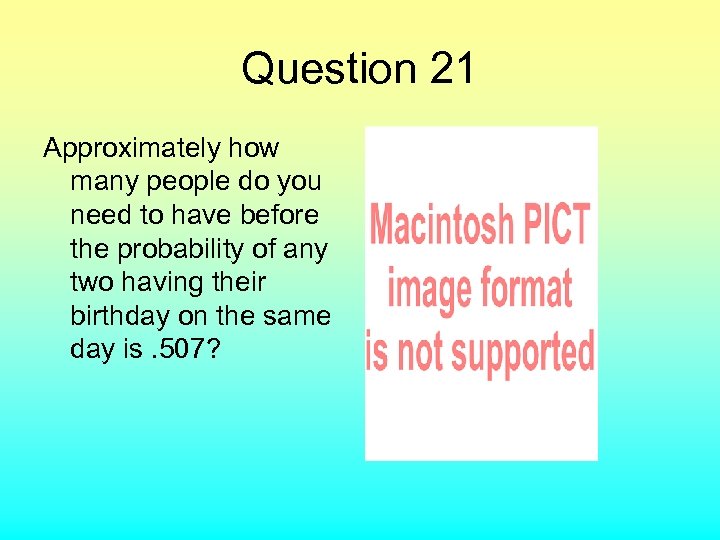 Question 21

Approximately how many people do you need to have before the probability of any two having their birthday on the same day is .507?

Macintosh PICT image format is not supported